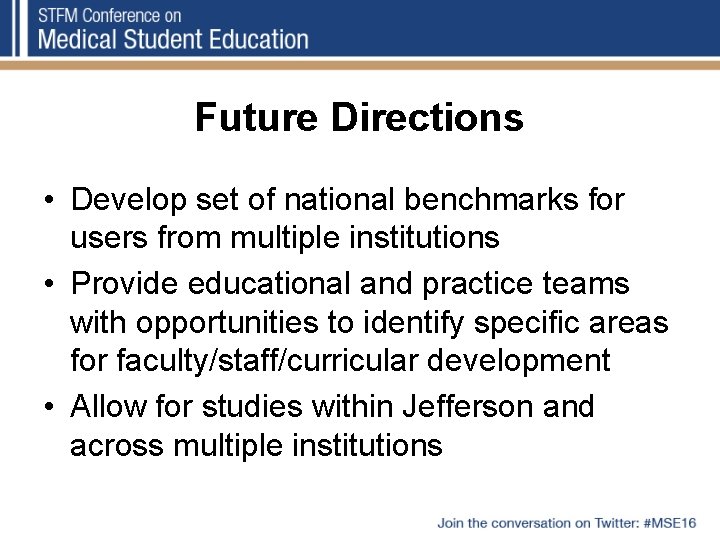 STFM Conference on
Medical Student Education

Future Directions

• Develop set of national benchmarks for users from multiple institutions
• Provide educational and practice teams with opportunities to identify specific areas for faculty/staff/curricular development
• Allow for studies within Jefferson and across multiple institutions

Join the conversation on Twitter: #MSE16